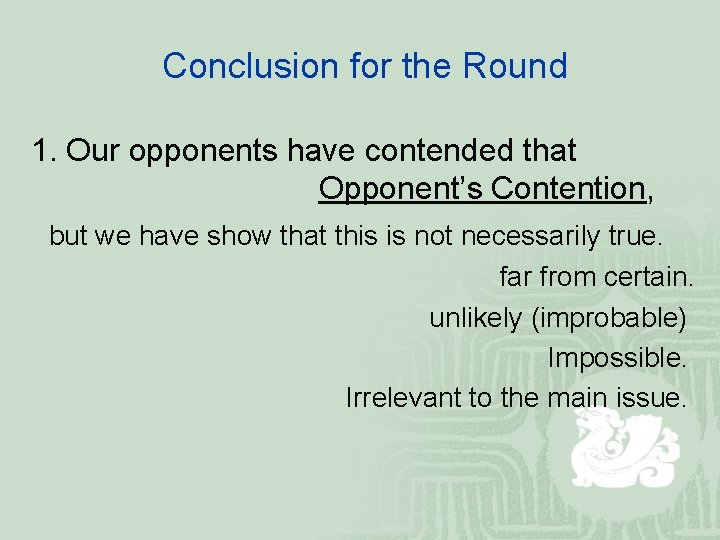 Conclusion for the Round

1. Our opponents have contended that Opponent's Contention,

but we have show that this is not necessarily true.

far from certain.

unlikely (improbable)

Impossible.

Irrelevant to the main issue.